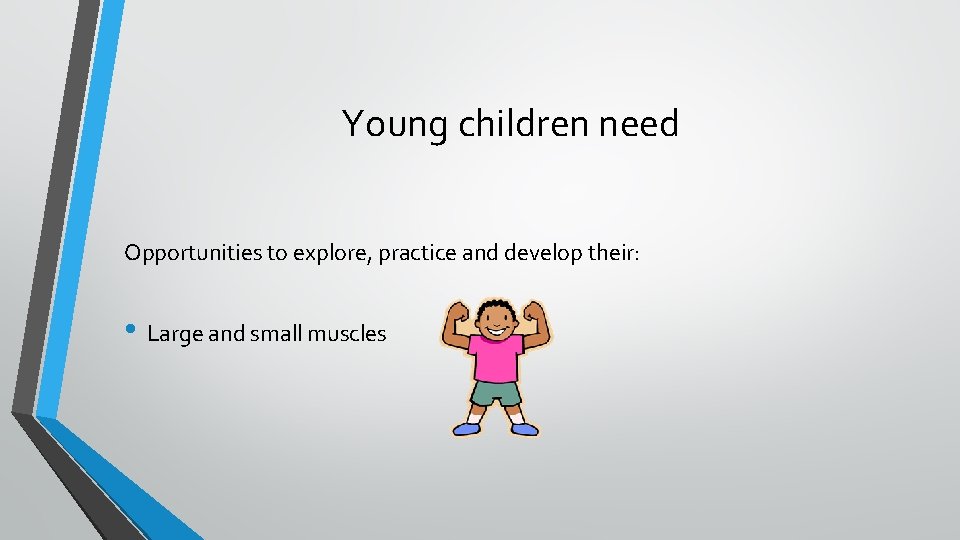 Young children need

Opportunities to explore, practice and develop their:

• Large and small muscles